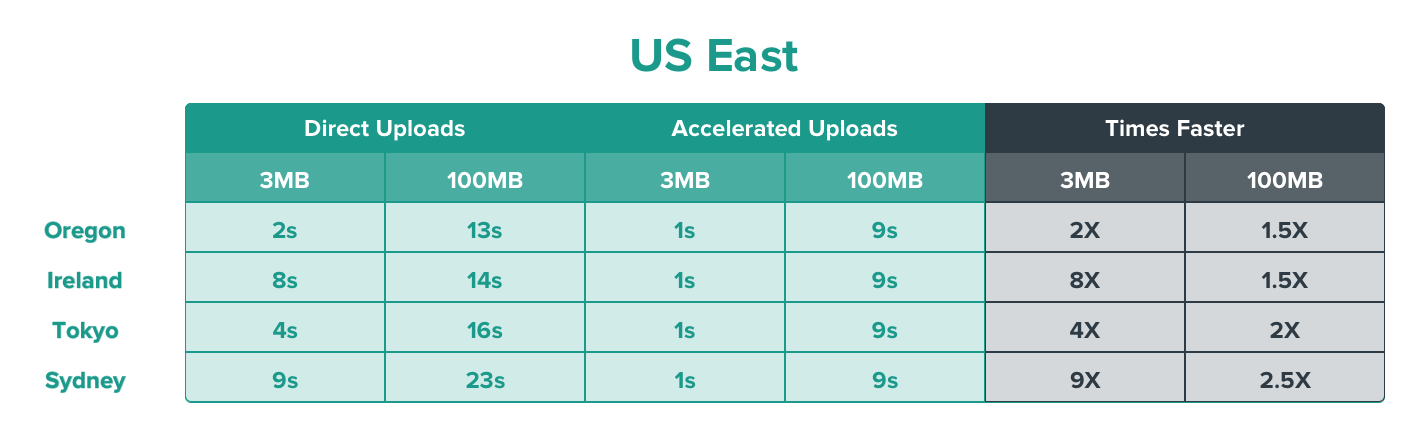 US East

| | Direct Uploads | | Accelerated Uploads | | Times Faster | |
|---|---|---|---|---|---|---|
| | 3MB | 100MB | 3MB | 100MB | 3MB | 100MB |
| Oregon | 2s | 13s | 1s | 9s | 2X | 1.5X |
| Ireland | 8s | 14s | 1s | 9s | 8X | 1.5X |
| Tokyo | 4s | 16s | 1s | 9s | 4X | 2X |
| Sydney | 9s | 23s | 1s | 9s | 9X | 2.5X |